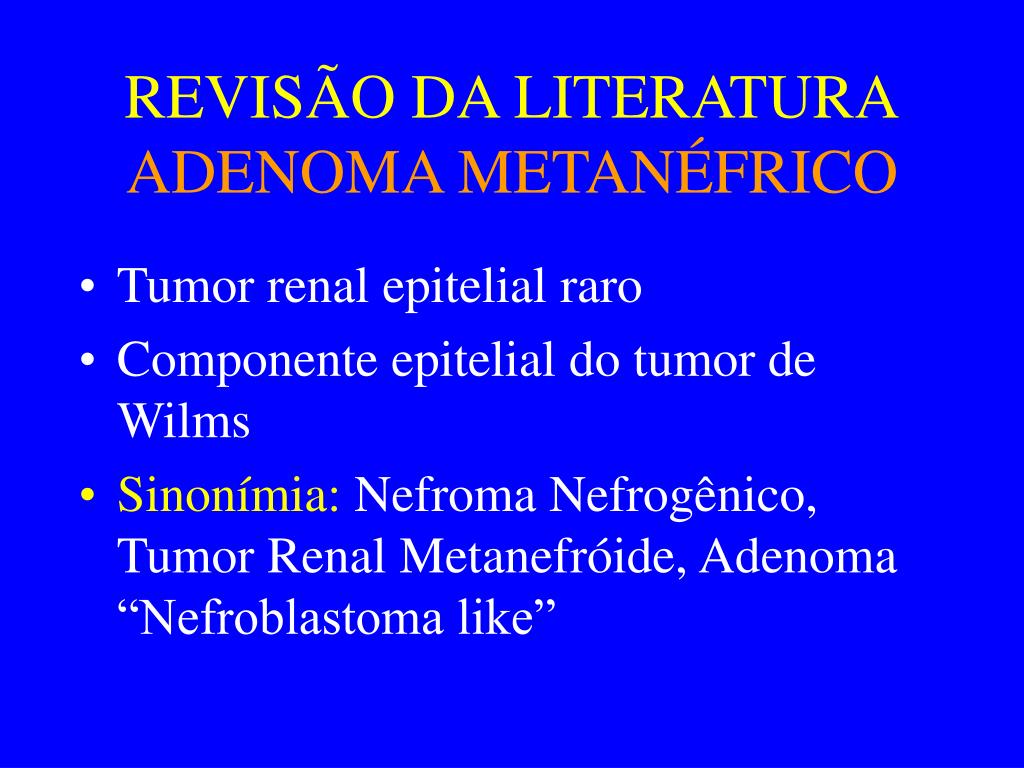 REVISÃO DA LITERATURA
ADENOMA METANÉFRICO

• Tumor renal epitelial raro
• Componente epitelial do tumor de Wilms
• Sinonímia: Nefroma Nefrogênico, Tumor Renal Metanefróide, Adenoma “Nefroblastoma like”